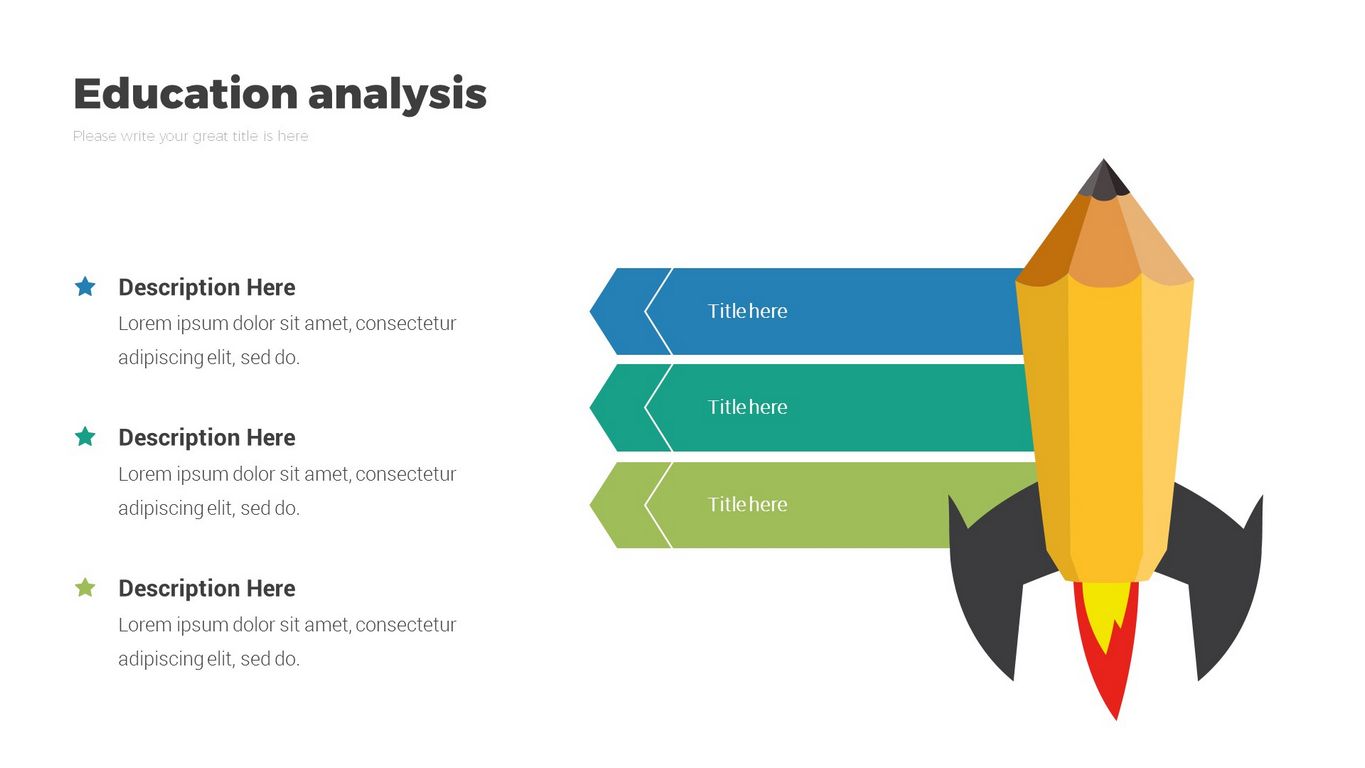 Education analysis

Please write your great title is here

Description Here
Lorem ipsum dolor sit amet, consectetur adipiscing elit, sed do.

Description Here
Lorem ipsum dolor sit amet, consectetur adipiscing elit, sed do.

Description Here
Lorem ipsum dolor sit amet, consectetur adipiscing elit, sed do.

Title here

Title here

Title here